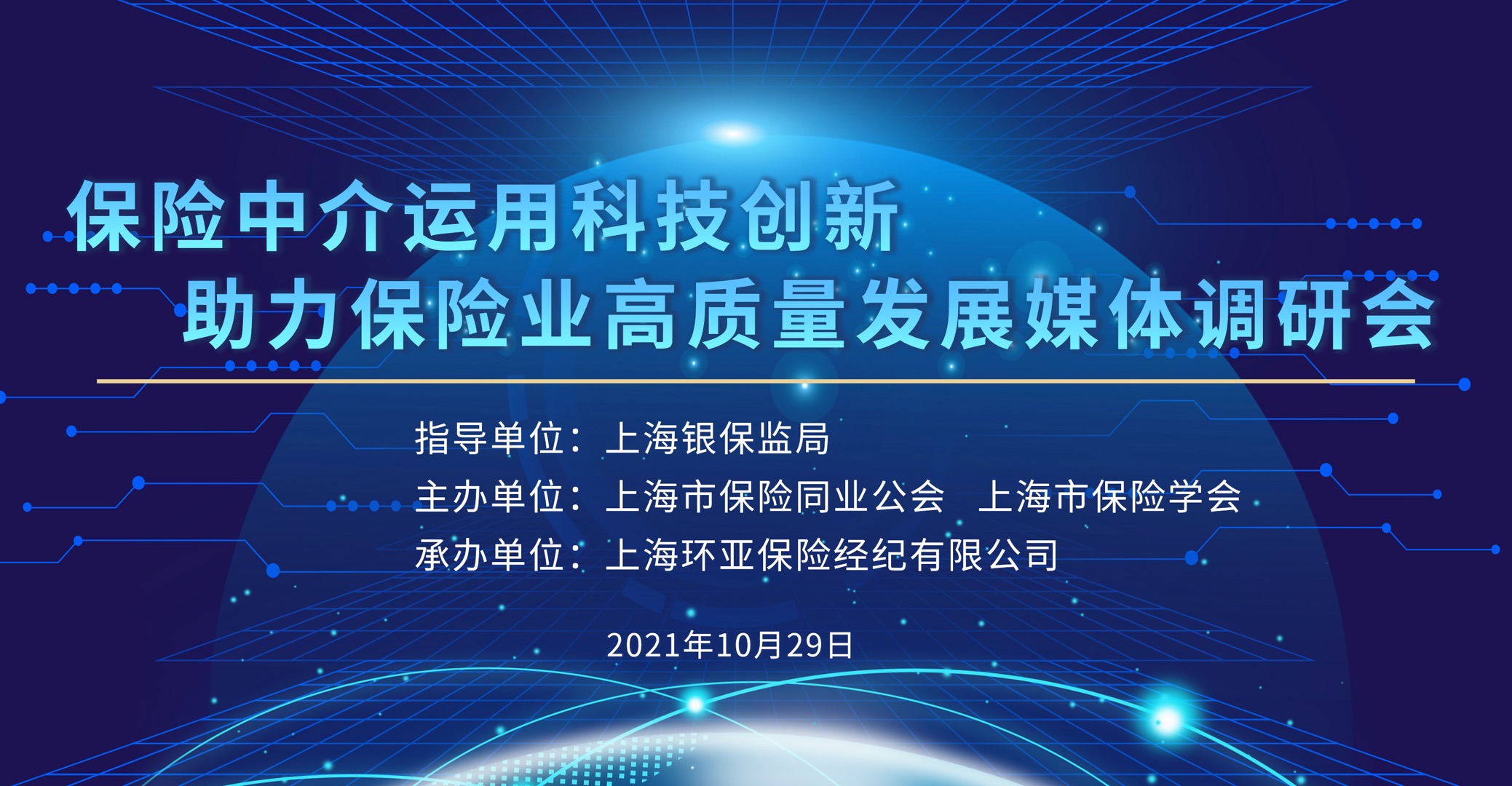 保险中介运用科技创新
助力保险业高质量发展媒体调研会

指导单位：上海银保监局
主办单位：上海市保险同业公会　上海市保险学会
承办单位：上海环亚保险经纪有限公司

2021年10月29日